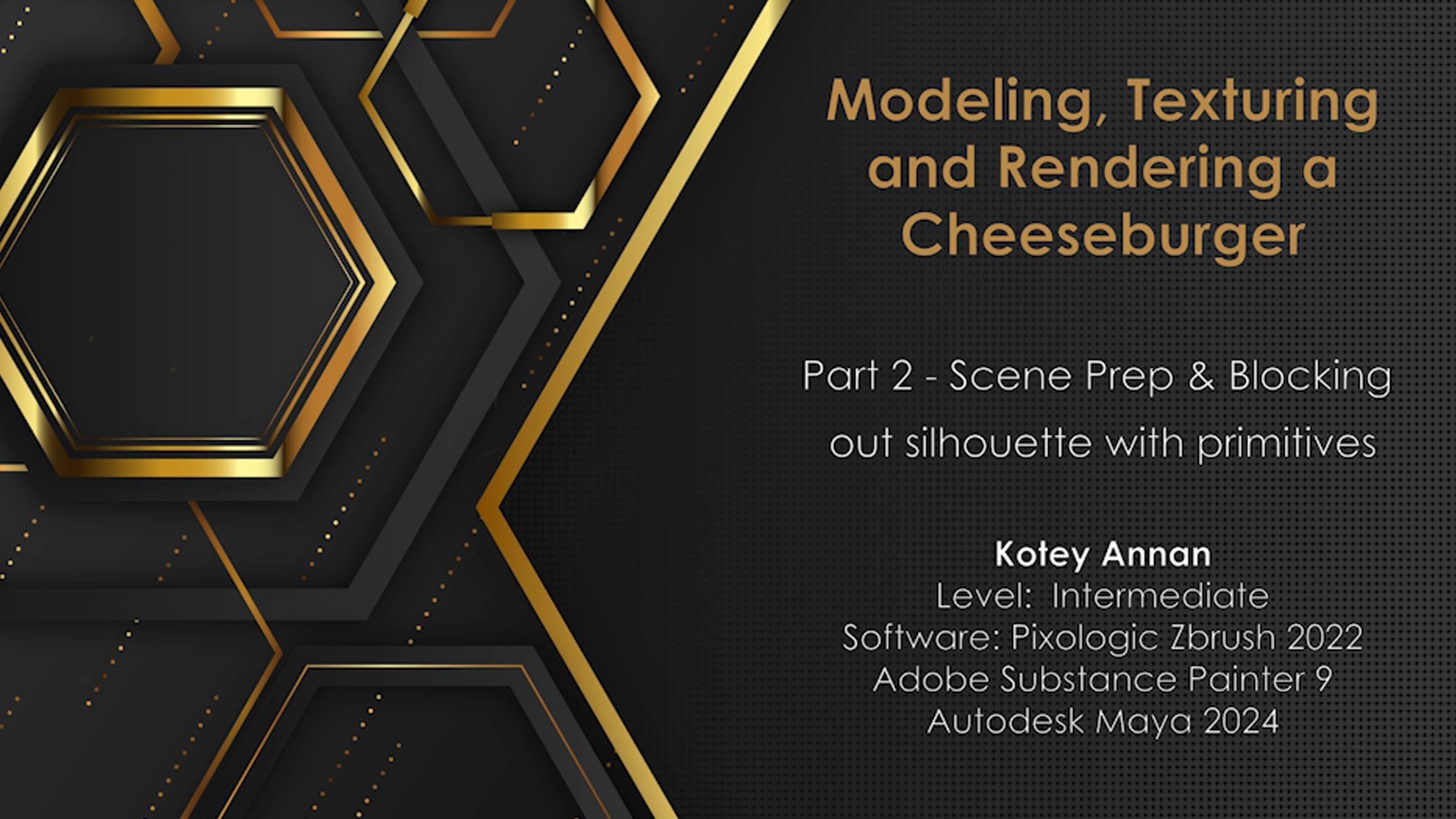 Modeling, Texturing and Rendering a Cheeseburger

Part 2 - Scene Prep & Blocking out silhouette with primitives

Kotey Annan
Level: Intermediate
Software: Pixologic Zbrush 2022
Adobe Substance Painter 9
Autodesk Maya 2024